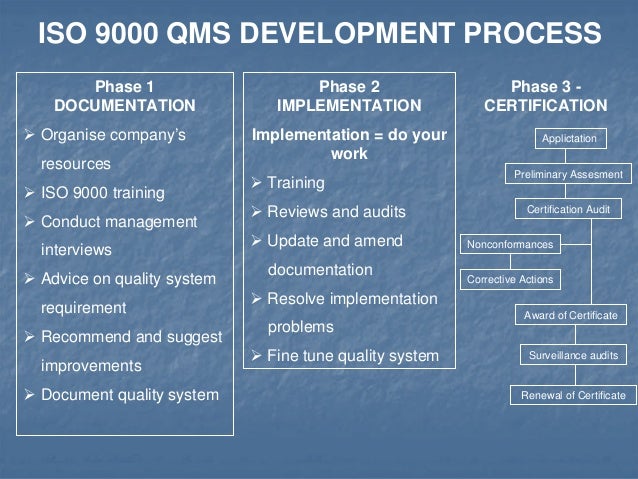 ISO 9000 QMS DEVELOPMENT PROCESS

Phase 1
DOCUMENTATION

➢ Organise company's resources
➢ ISO 9000 training
➢ Conduct management interviews
➢ Advice on quality system requirement
➢ Recommend and suggest improvements
➢ Document quality system

Phase 2
IMPLEMENTATION

Implementation = do your work

➢ Training
➢ Reviews and audits
➢ Update and amend documentation
➢ Resolve implementation problems
➢ Fine tune quality system

Phase 3 -
CERTIFICATION

Applictation

Preliminary Assesment

Certification Audit

Nonconformances

Corrective Actions

Award of Certificate

Surveillance audits

Renewal of Certificate